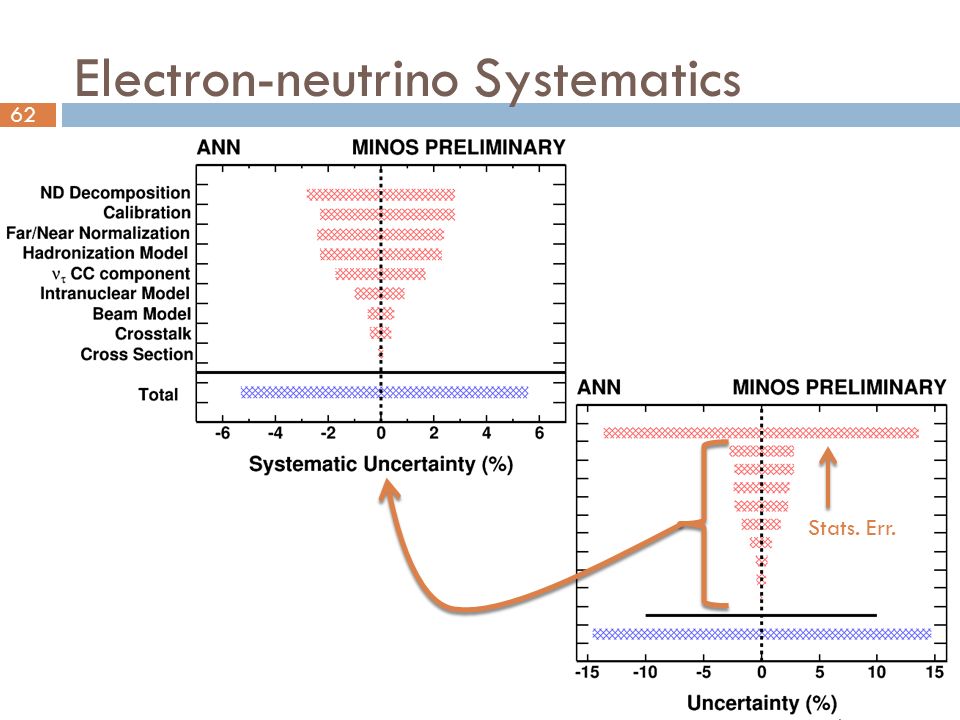 Electron-neutrino Systematics

62

ANN

MINOS PRELIMINARY

ND Decomposition
Calibration
Far/Near Normalization
Hadronization Model
$\nu_\tau$ CC component
Intranuclear Model
Beam Model
Crosstalk
Cross Section

Total

-6 -4 -2 0 2 4 6

Systematic Uncertainty (%)

ANN

MINOS PRELIMINARY

Stats. Err.

-15 -10 -5 0 5 10 15

Uncertainty (%)